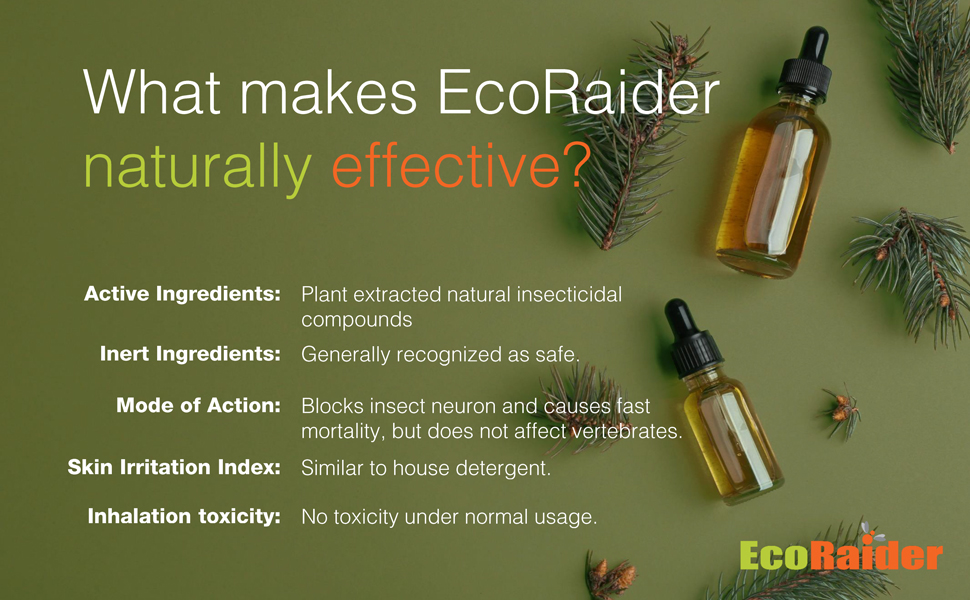 What makes EcoRaider naturally effective?

Active Ingredients: Plant extracted natural insecticidal compounds

Inert Ingredients: Generally recognized as safe.

Mode of Action: Blocks insect neuron and causes fast mortality, but does not affect vertebrates.

Skin Irritation Index: Similar to house detergent.

Inhalation toxicity: No toxicity under normal usage.

EcoRaider